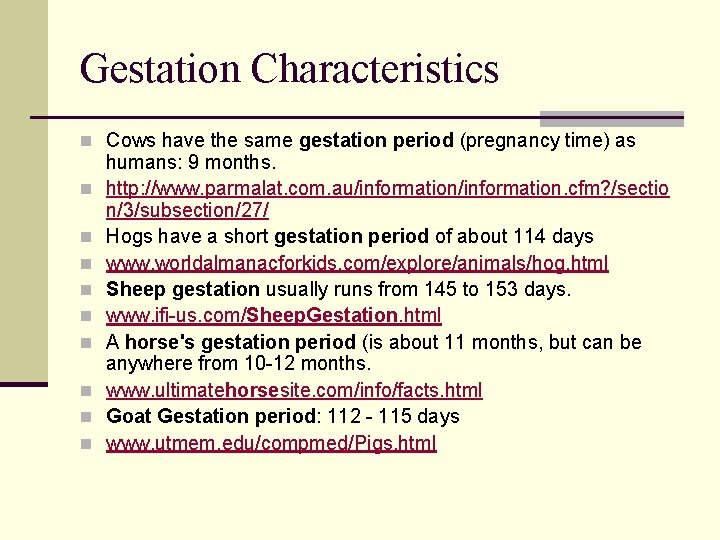 Gestation Characteristics

Cows have the same gestation period (pregnancy time) as humans: 9 months.

http://www.parmalat.com.au/information/information.cfm?/section/3/subsection/27/

Hogs have a short gestation period of about 114 days

www.worldalmanacforkids.com/explore/animals/hog.html

Sheep gestation usually runs from 145 to 153 days.

www.ifi-us.com/SheepGestation.html

A horse's gestation period (is about 11 months, but can be anywhere from 10-12 months.

www.ultimatehorsesite.com/info/facts.html

Goat Gestation period: 112 - 115 days

www.utmem.edu/compmed/Pigs.html